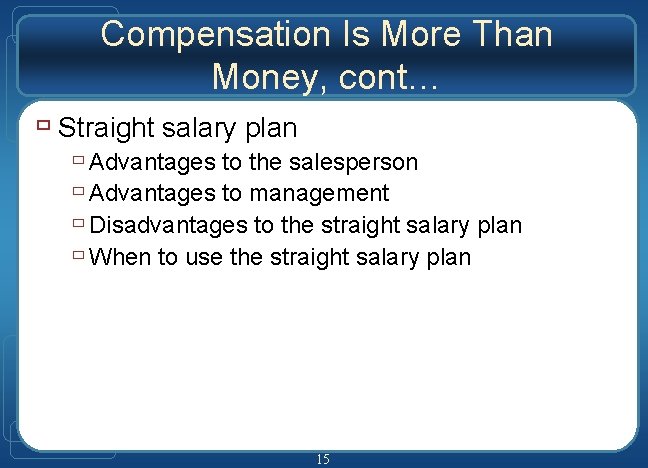 Compensation Is More Than Money, cont…

Straight salary plan

Advantages to the salesperson

Advantages to management

Disadvantages to the straight salary plan

When to use the straight salary plan

15